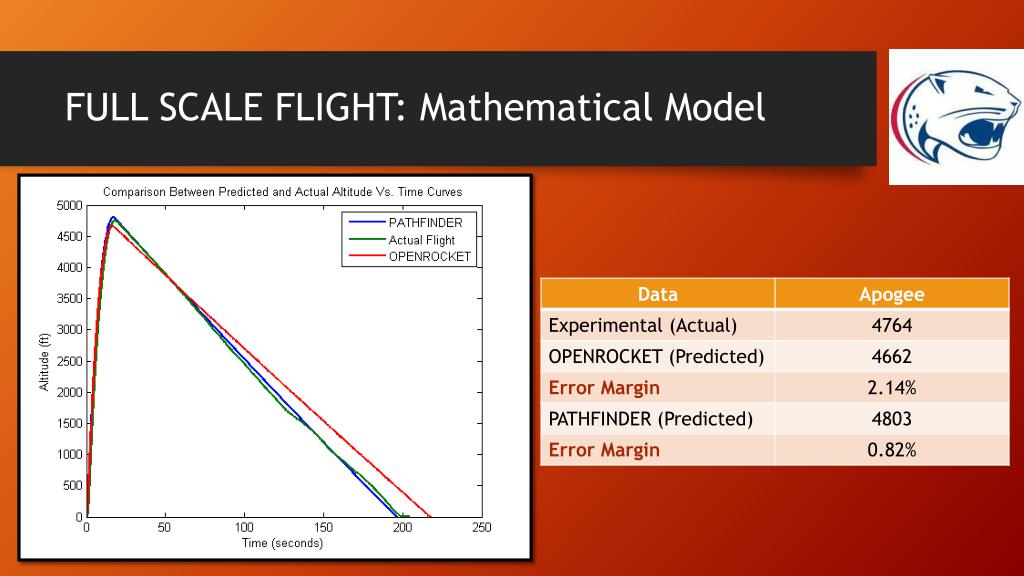 FULL SCALE FLIGHT: Mathematical Model

Comparison Between Predicted and Actual Altitude Vs. Time Curves

PATHFINDER
Actual Flight
OPENROCKET

Altitude (ft)
5000
4500
4000
3500
3000
2500
2000
1500
1000
500
0

0
50
100
150
200
250
Time (seconds)

| Data | Apogee |
|---|---|
| Experimental (Actual) | 4764 |
| OPENROCKET (Predicted) | 4662 |
| Error Margin | 2.14% |
| PATHFINDER (Predicted) | 4803 |
| Error Margin | 0.82% |